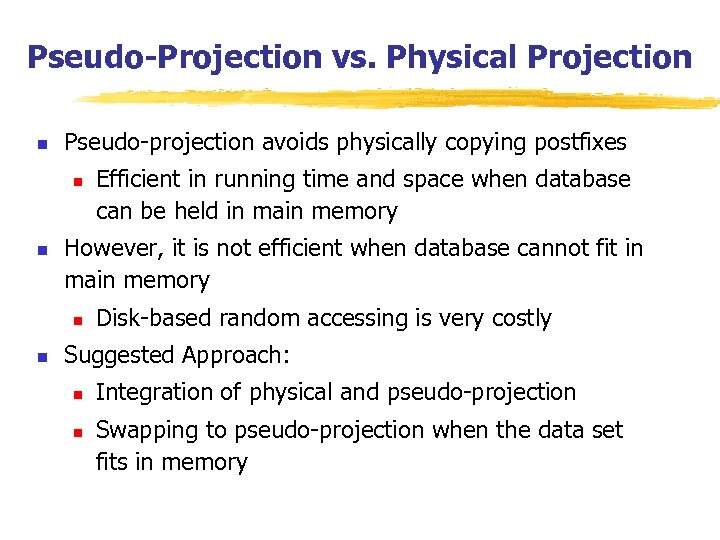 Pseudo-Projection vs. Physical Projection

- Pseudo-projection avoids physically copying postfixes
  - Efficient in running time and space when database can be held in main memory
- However, it is not efficient when database cannot fit in main memory
  - Disk-based random accessing is very costly
- Suggested Approach:
  - Integration of physical and pseudo-projection
  - Swapping to pseudo-projection when the data set fits in memory